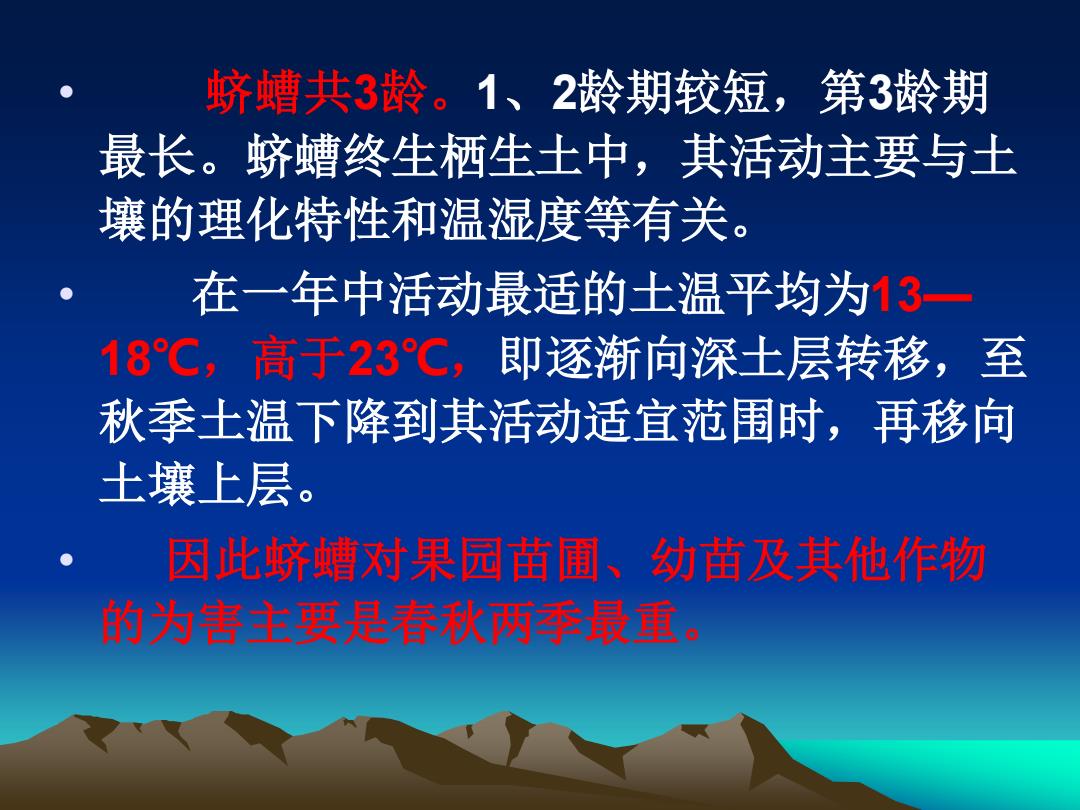 • 蛴螬共3龄。1、2龄期较短，第3龄期最长。蛴螬终生栖生土中，其活动主要与土壤的理化特性和温湿度等有关。

• 在一年中活动最适的土温平均为13—18℃，高于23℃，即逐渐向深土层转移，至秋季土温下降到其活动适宜范围时，再移向土壤上层。

• 因此蛴螬对果园苗圃、幼苗及其他作物的为害主要是春秋两季最重。